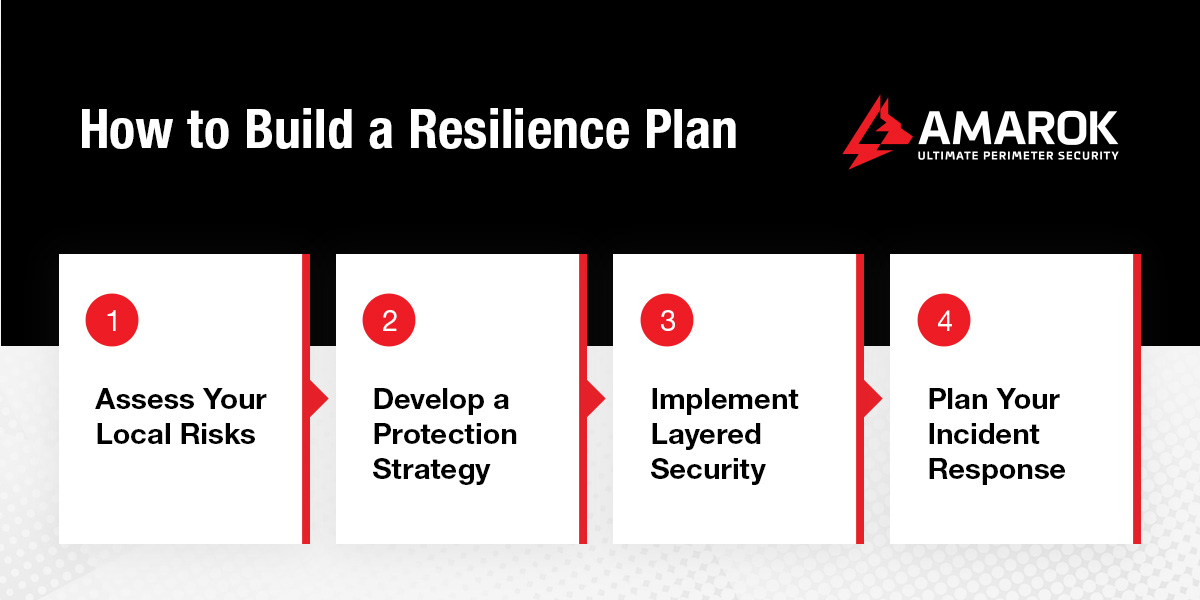 How to Build a Resilience Plan

AMAROK
ULTIMATE PERIMETER SECURITY

1
Assess Your Local Risks

2
Develop a Protection Strategy

3
Implement Layered Security

4
Plan Your Incident Response